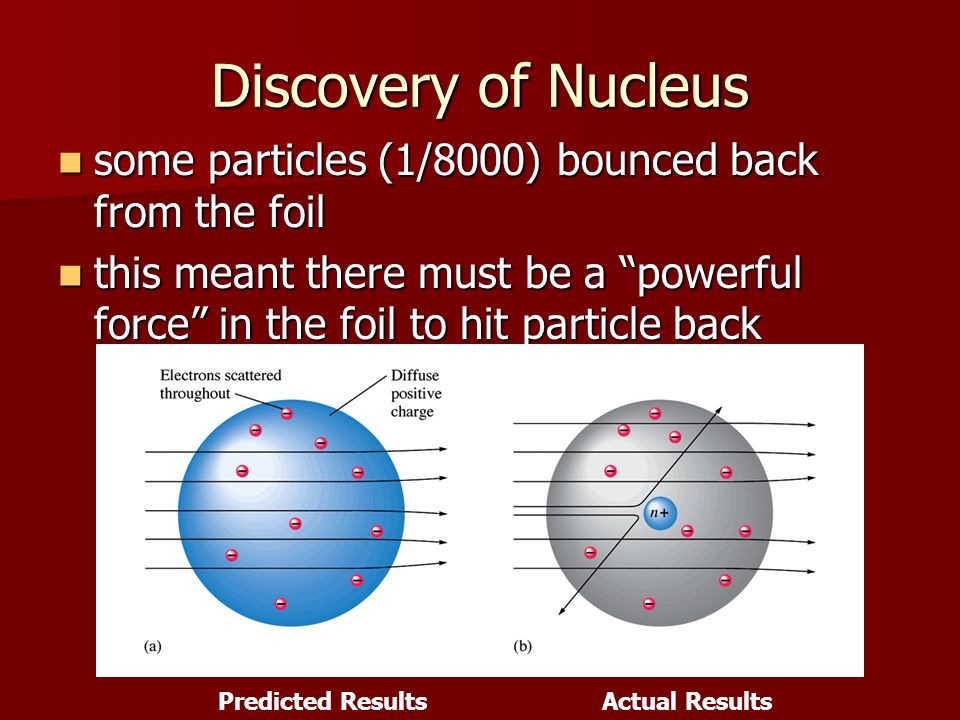 Discovery of Nucleus

some particles (1/8000) bounced back from the foil

this meant there must be a “powerful force” in the foil to hit particle back

Electrons scattered throughout

Diffuse positive charge

(a)

$n+$

(b)

Predicted Results

Actual Results